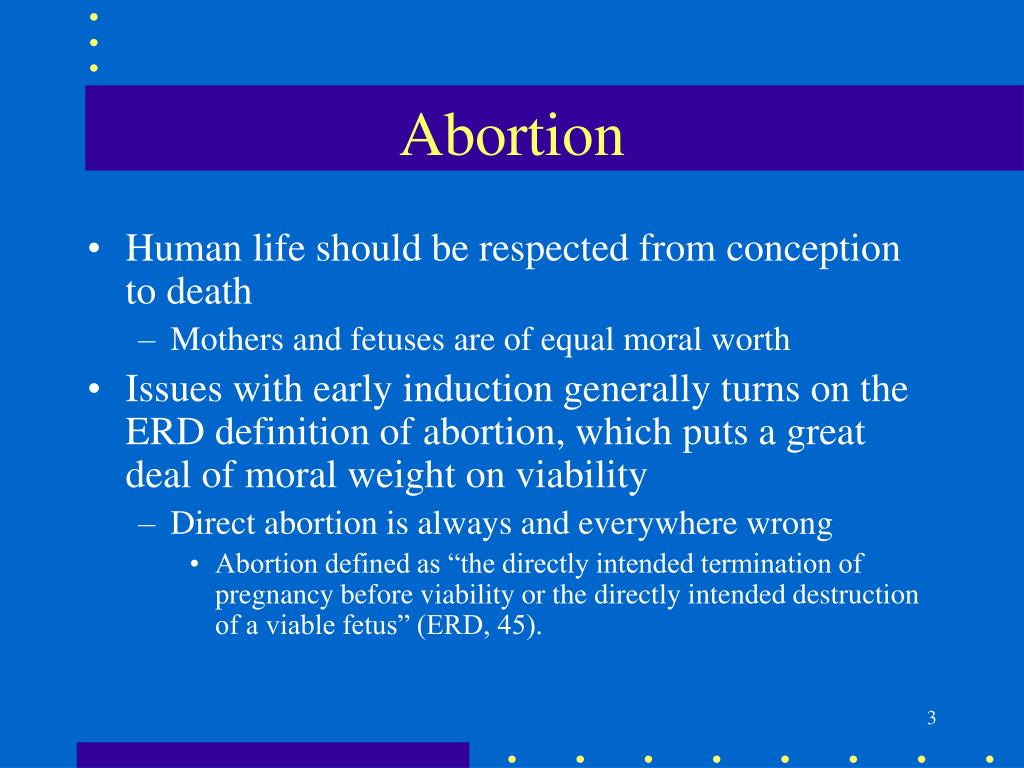 Abortion

• Human life should be respected from conception to death
– Mothers and fetuses are of equal moral worth

• Issues with early induction generally turns on the ERD definition of abortion, which puts a great deal of moral weight on viability
– Direct abortion is always and everywhere wrong
• Abortion defined as “the directly intended termination of pregnancy before viability or the directly intended destruction of a viable fetus” (ERD, 45).

3